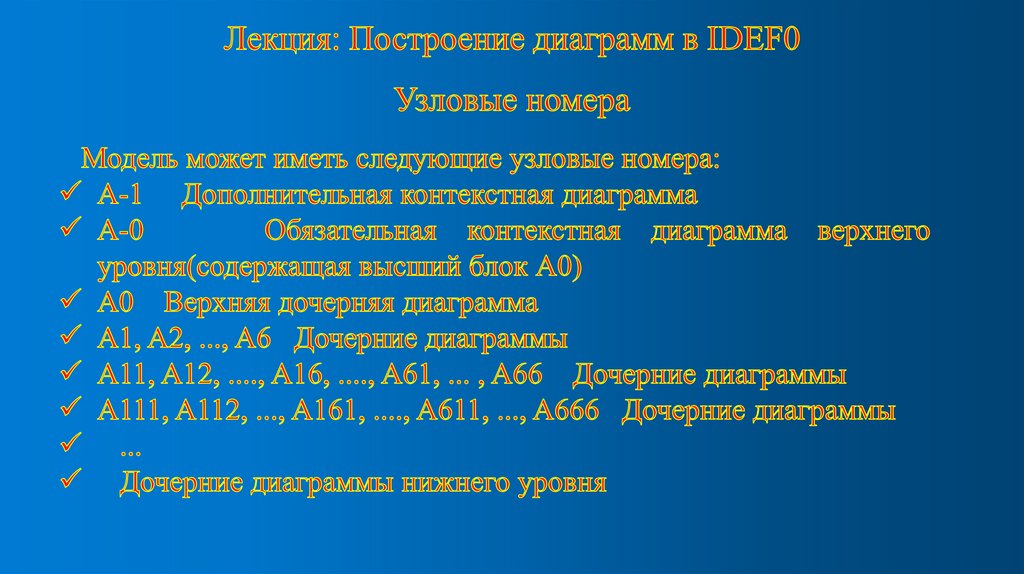 Лекция: Построение диаграмм в IDEF0

Узловые номера

Модель может иметь следующие узловые номера:

✓ А-1 Дополнительная контекстная диаграмма
✓ А-0 Обязательная контекстная диаграмма верхнего уровня(содержащая высший блок А0)
✓ А0 Верхняя дочерняя диаграмма
✓ А1, А2, ..., А6 Дочерние диаграммы
✓ А11, А12, ...., А16, ...., А61, ... , А66 Дочерние диаграммы
✓ А111, А112, ..., А161, ...., А611, ..., А666 Дочерние диаграммы
✓ ...
✓ Дочерние диаграммы нижнего уровня